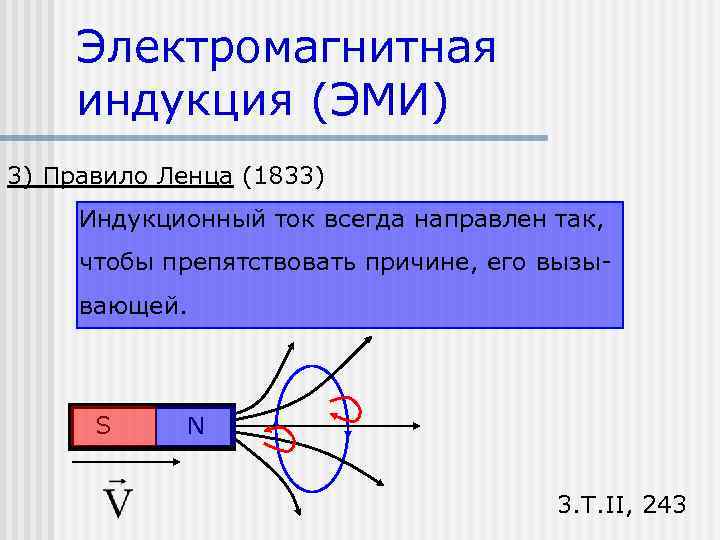 Электромагнитная индукция (ЭМИ)

3) Правило Ленца (1833)

Индукционный ток всегда направлен так, чтобы препятствовать причине, его вызывающей.

S N

$\vec{V}$

З.Т.II, 243